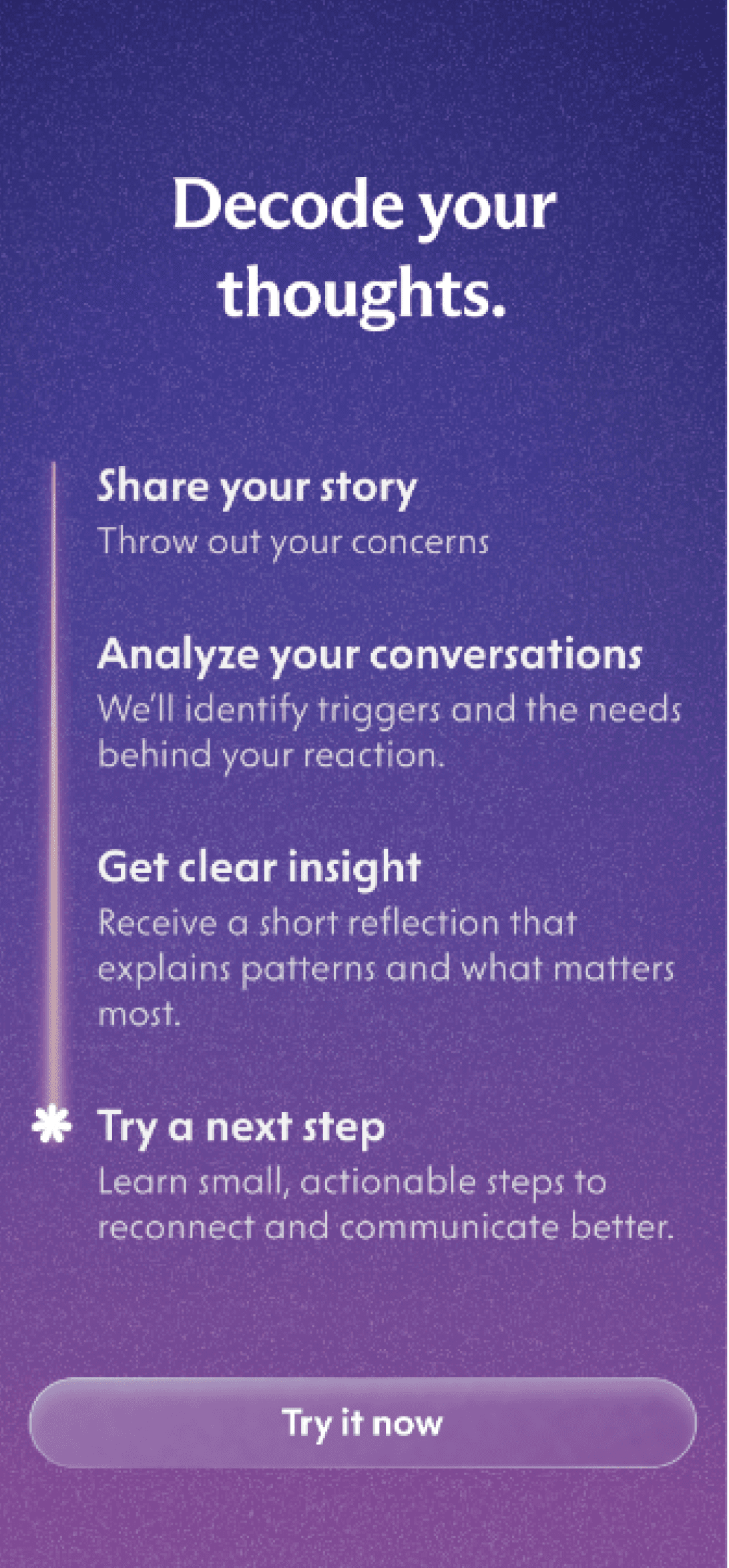 Decode your thoughts.

Share your story
Throw out your concerns

Analyze your conversations
We'll identify triggers and the needs behind your reaction.

Get clear insight
Receive a short reflection that explains patterns and what matters most.

Try a next step
Learn small, actionable steps to reconnect and communicate better.

Try it now